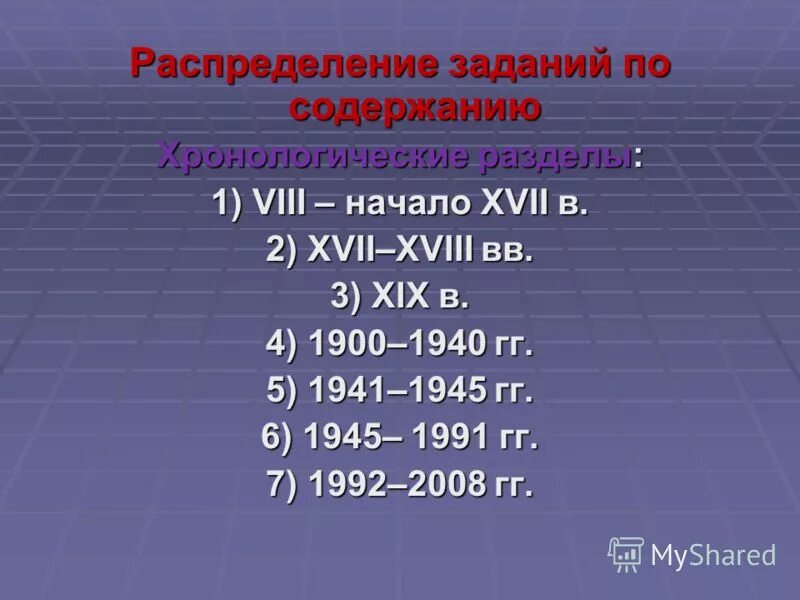 Распределение заданий по содержанию

Хронологические разделы:

1) VIII – начало XVII в.
2) XVII–XVIII вв.
3) XIX в.
4) 1900–1940 гг.
5) 1941–1945 гг.
6) 1945– 1991 гг.
7) 1992–2008 гг.

MyShared